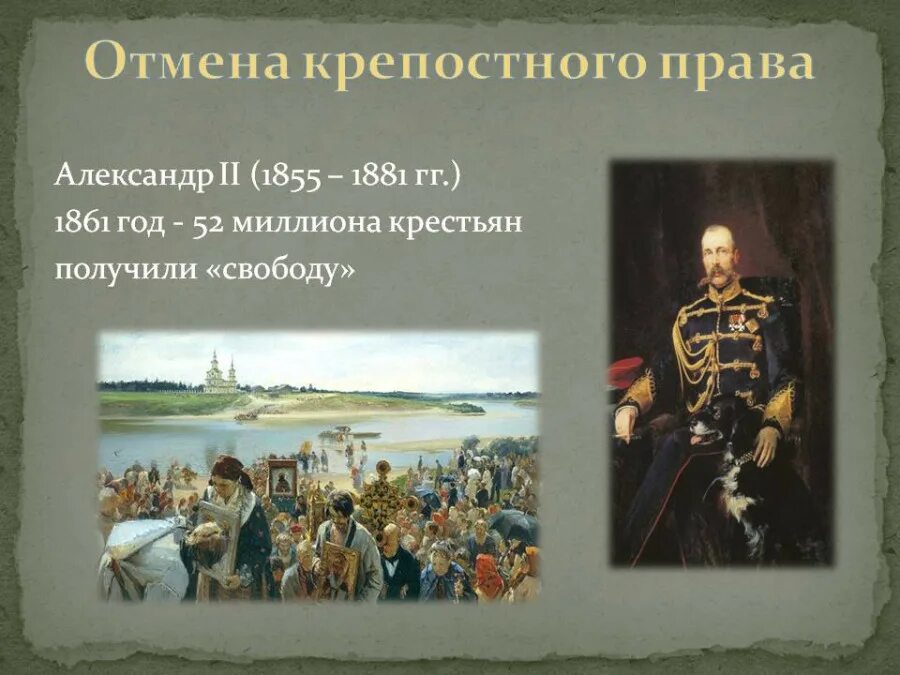 Отмена крепостного права

Александр II (1855 – 1881 гг.)
1861 год - 52 миллиона крестьян получили «свободу»